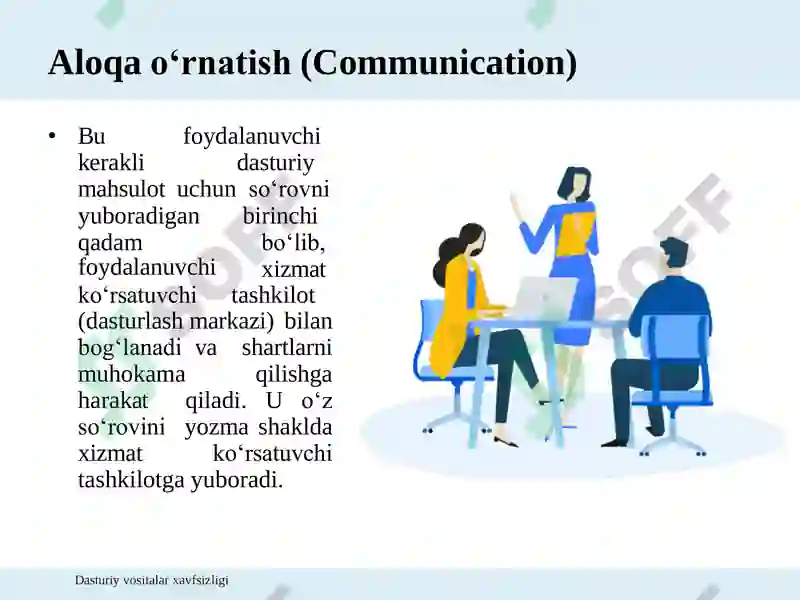 Aloqa o‘rnatish (Communication)

• Bu foydalanuvchi kerakli dasturiy mahsulot uchun so‘rovni yuboradigan birinchi qadam bo‘lib, foydalanuvchi xizmat ko‘rsatuvchi tashkilot (dasturlash markazi) bilan bog‘lanadi va shartlarni muhokama qilishga harakat qiladi. U o‘z so‘rovini yozma shaklda xizmat ko‘rsatuvchi tashkilotga yuboradi.

SOFF

Dasturiy vositalar xavfsizligi